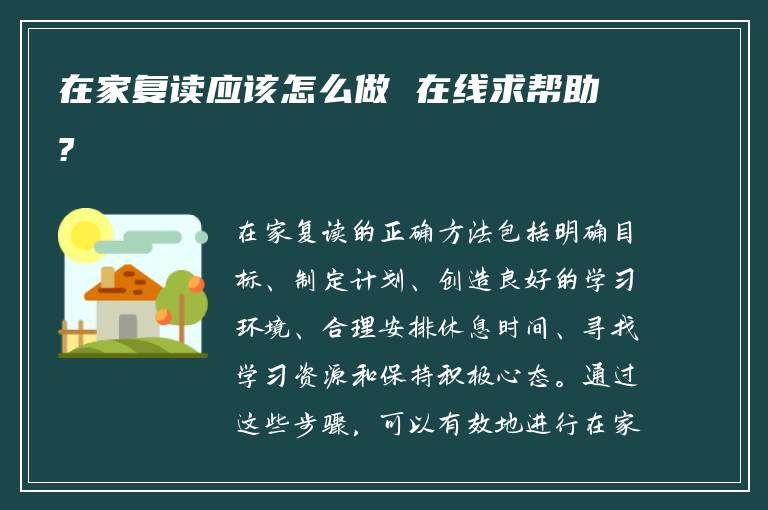 在家复读应该怎么做 在线求帮助?

在家复读的正确方法包括明确目标、制定计划、创造良好的学习环境、合理安排休息时间、寻找学习资源和保持积极心态。通过这些步骤，可以有效地进行在家